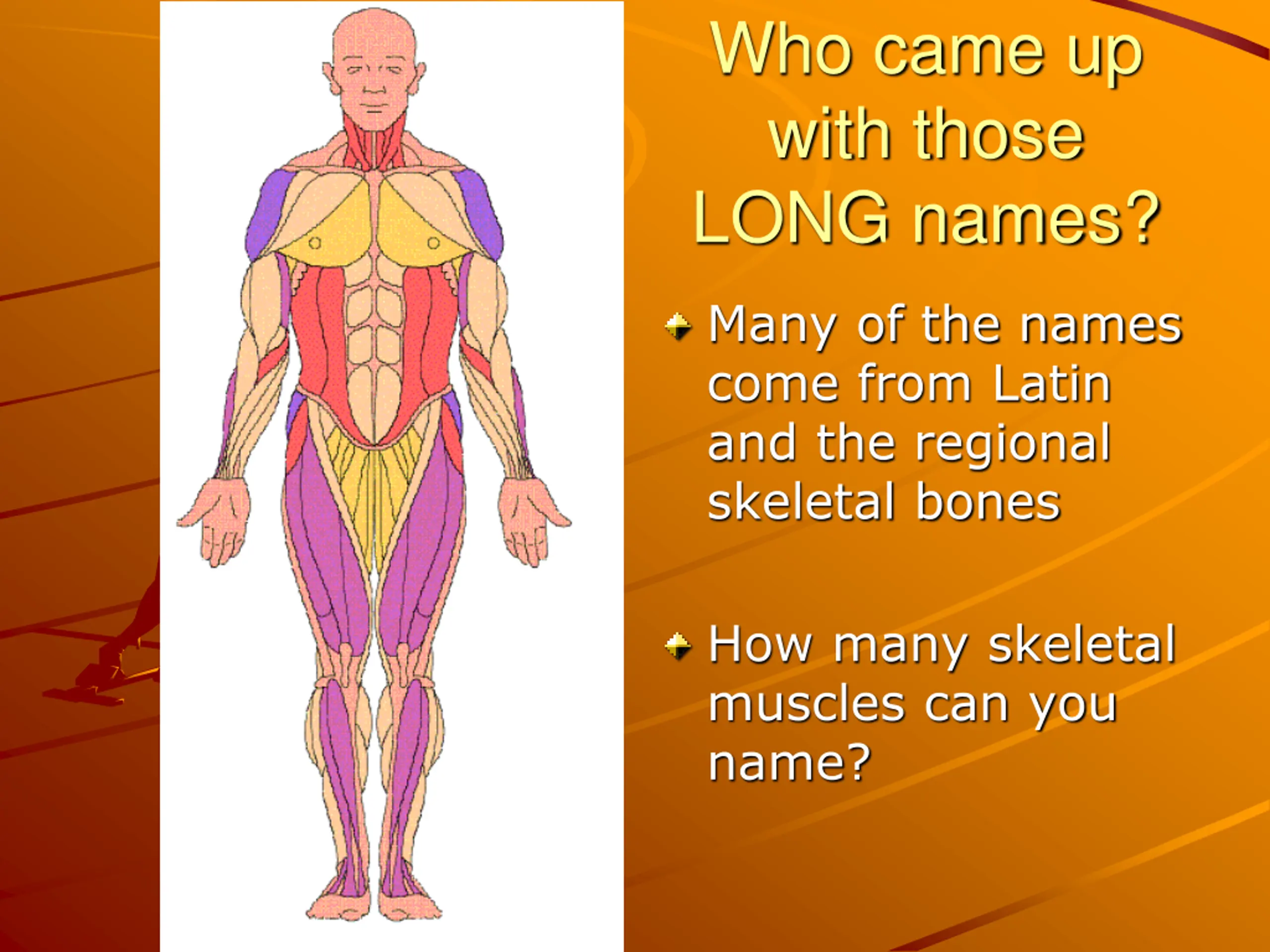 Who came up with those LONG names?

Many of the names come from Latin and the regional skeletal bones

How many skeletal muscles can you name?